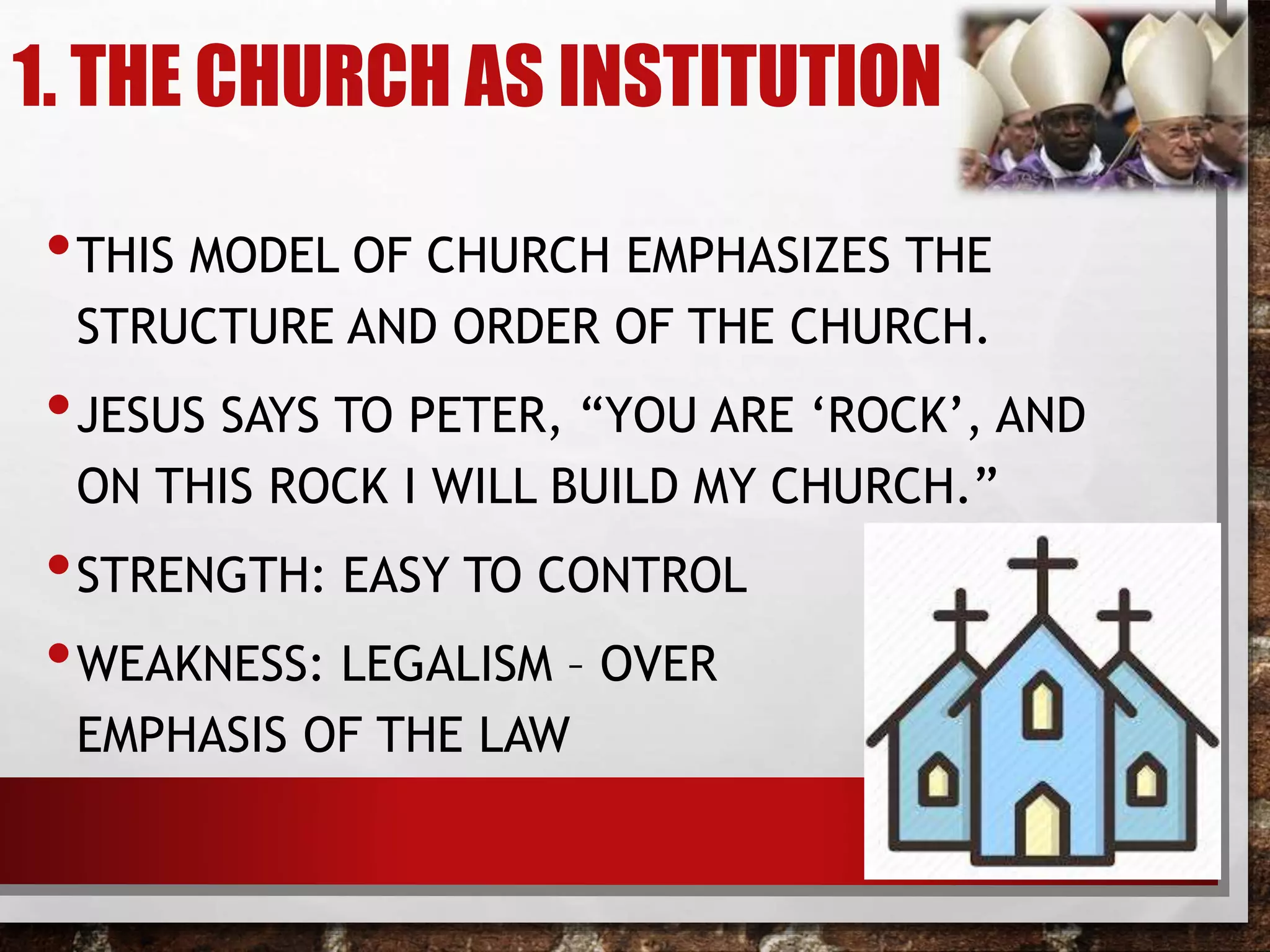 1. THE CHURCH AS INSTITUTION

• THIS MODEL OF CHURCH EMPHASIZES THE STRUCTURE AND ORDER OF THE CHURCH.

• JESUS SAYS TO PETER, “YOU ARE ‘ROCK’, AND ON THIS ROCK I WILL BUILD MY CHURCH.”

• STRENGTH: EASY TO CONTROL

• WEAKNESS: LEGALISM – OVER EMPHASIS OF THE LAW